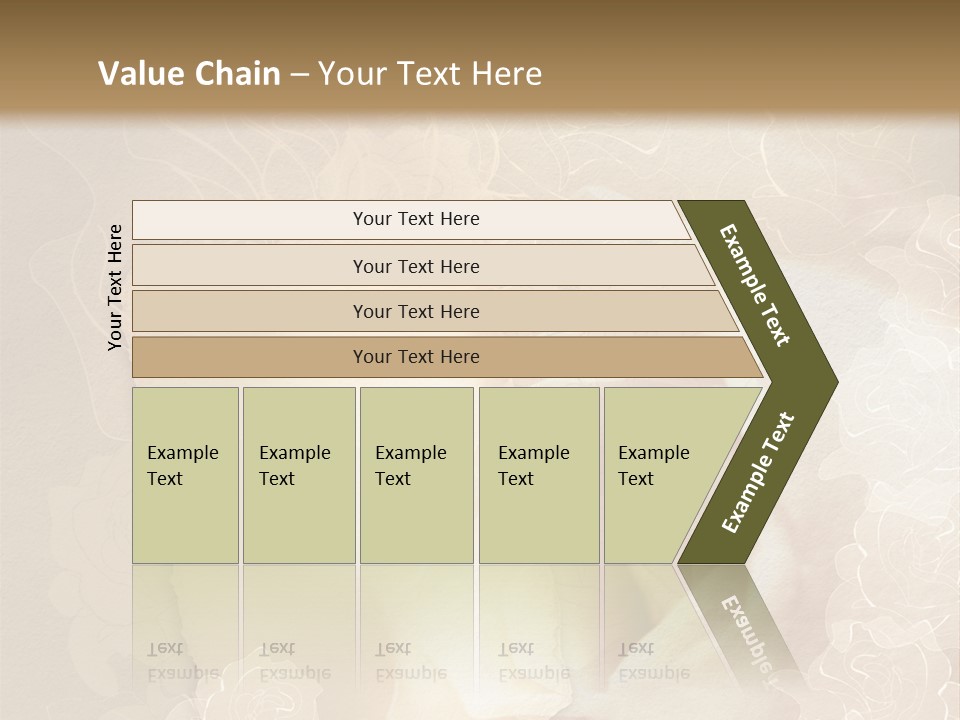 Value Chain – Your Text Here

Your Text Here

Your Text Here

Your Text Here

Your Text Here

Your Text Here

Example Text

Example Text

Example Text

Example Text

Example Text

Example Text

Example Text